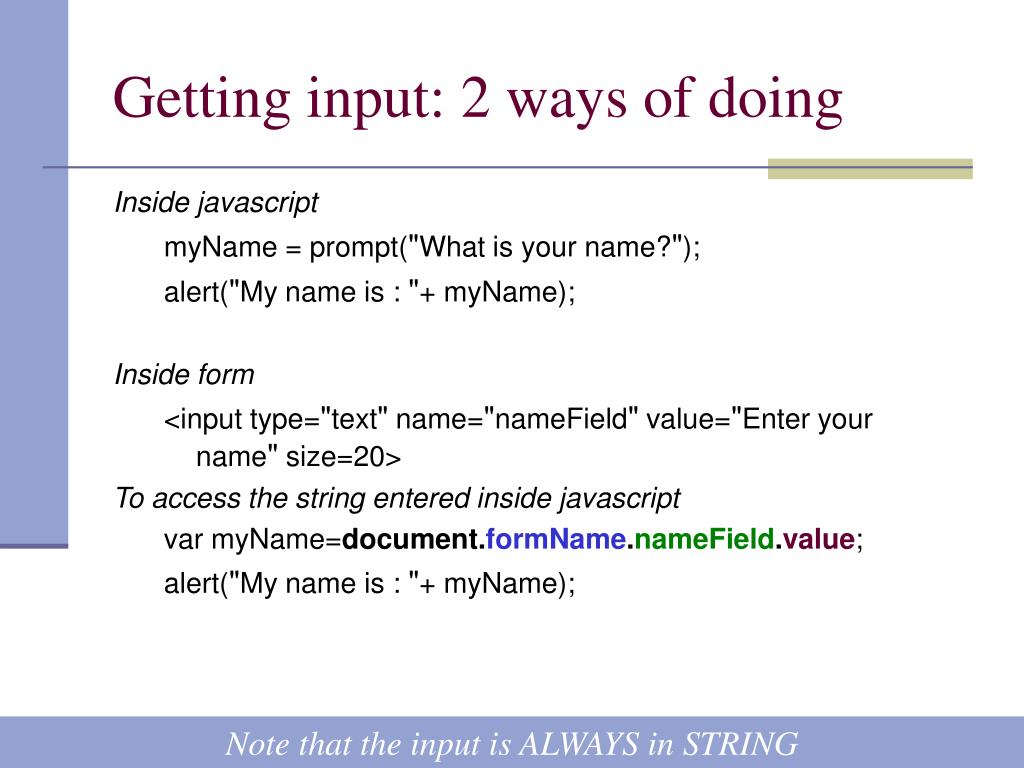 Getting input: 2 ways of doing

Inside javascript

myName = prompt("What is your name?");

alert("My name is : "+ myName);

Inside form

<input type="text" name="nameField" value="Enter your name" size=20>

To access the string entered inside javascript

var myName=document.formName.nameField.value;

alert("My name is : "+ myName);

Note that the input is ALWAYS in STRING